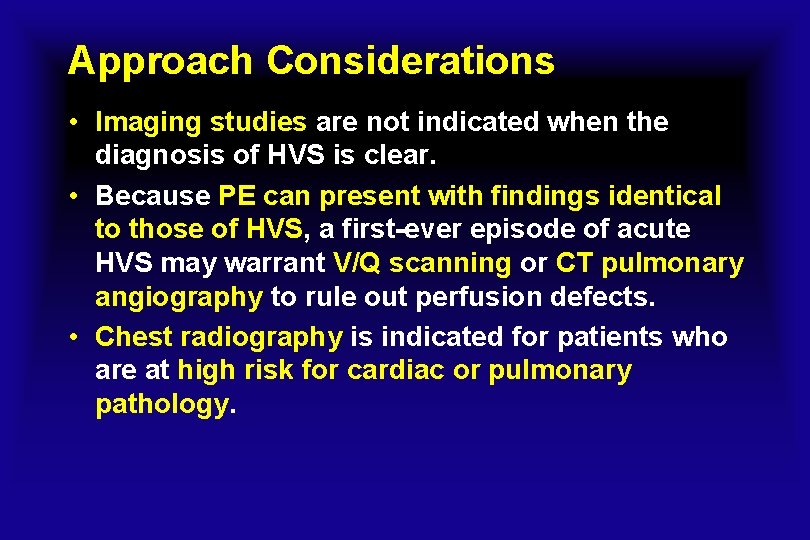 Approach Considerations

• Imaging studies are not indicated when the diagnosis of HVS is clear.

• Because PE can present with findings identical to those of HVS, a first-ever episode of acute HVS may warrant V/Q scanning or CT pulmonary angiography to rule out perfusion defects.

• Chest radiography is indicated for patients who are at high risk for cardiac or pulmonary pathology.